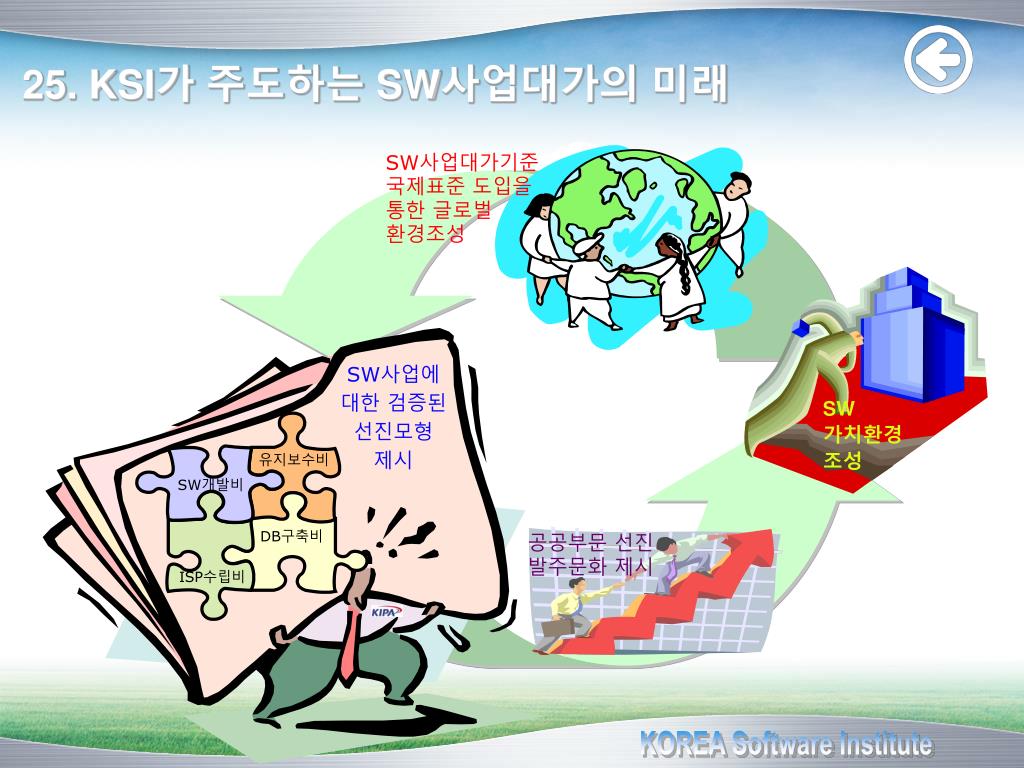 25. KSI가 주도하는 SW사업대가의 미래

SW사업대가기준 국제표준 도입을 통한 글로벌 환경조성

SW사업에 대한 검증된 선진모형 제시

유지보수비

SW개발비

DB구축비

ISP수립비

KIPA

SW 가치환경 조성

공공부문 선진 발주문화 제시

KOREA Software Institute